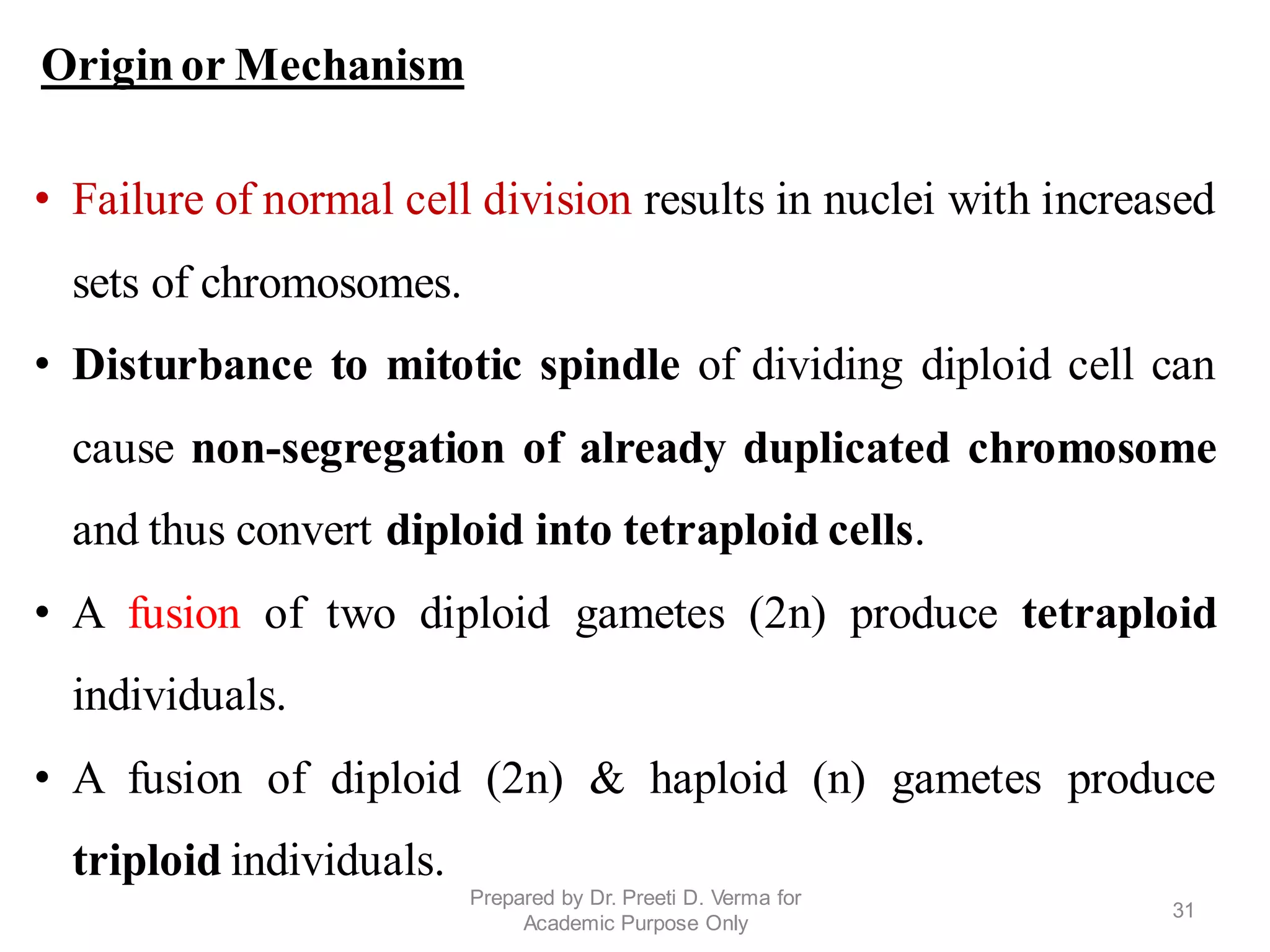 Origin or Mechanism

• Failure of normal cell division results in nuclei with increased sets of chromosomes.

• Disturbance to mitotic spindle of dividing diploid cell can cause non-segregation of already duplicated chromosome and thus convert diploid into tetraploid cells.

• A fusion of two diploid gametes (2n) produce tetraploid individuals.

• A fusion of diploid (2n) & haploid (n) gametes produce triploid individuals.

Prepared by Dr. Preeti D. Verma for Academic Purpose Only

31